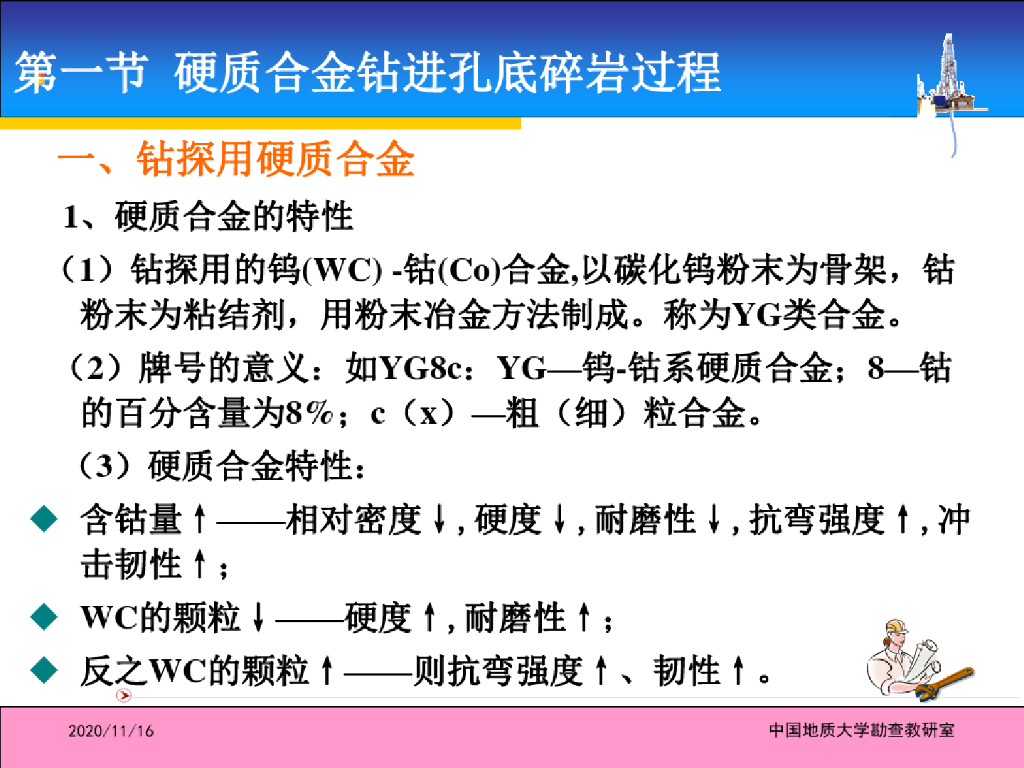 第一节 硬质合金钻进孔底碎岩过程

一、钻探用硬质合金

1、硬质合金的特性

（1）钻探用的钨(WC) -钴(Co)合金,以碳化钨粉末为骨架，钴粉末为粘结剂，用粉末冶金方法制成。称为YG类合金。

（2）牌号的意义：如YG8c：YG—钨-钴系硬质合金；8—钴的百分含量为8%；c（x）—粗（细）粒合金。

（3）硬质合金特性：

◆ 含钴量↑——相对密度↓, 硬度↓, 耐磨性↓, 抗弯强度↑, 冲击韧性↑；

◆ WC的颗粒↓——硬度↑, 耐磨性↑；

◆ 反之WC的颗粒↑——则抗弯强度↑、韧性↑。

2020/11/16

中国地质大学勘查教研室